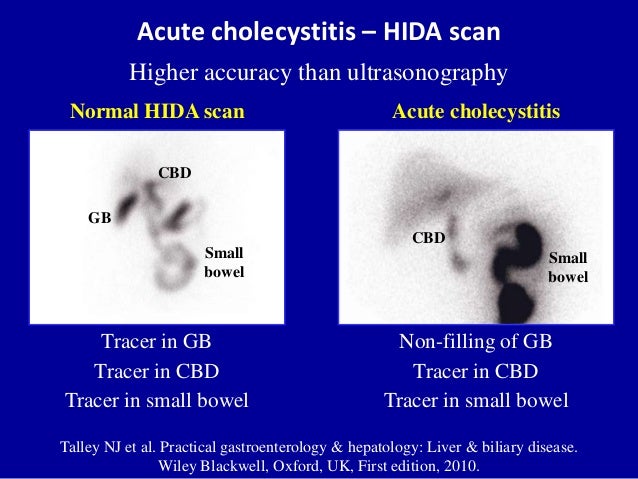 Acute cholecystitis – HIDA scan

Higher accuracy than ultrasonography

Normal HIDA scan

CBD

GB

Small bowel

Tracer in GB
Tracer in CBD
Tracer in small bowel

Acute cholecystitis

CBD

Small bowel

Non-filling of GB
Tracer in CBD
Tracer in small bowel

Talley NJ et al. Practical gastroenterology & hepatology: Liver & biliary disease. Wiley Blackwell, Oxford, UK, First edition, 2010.